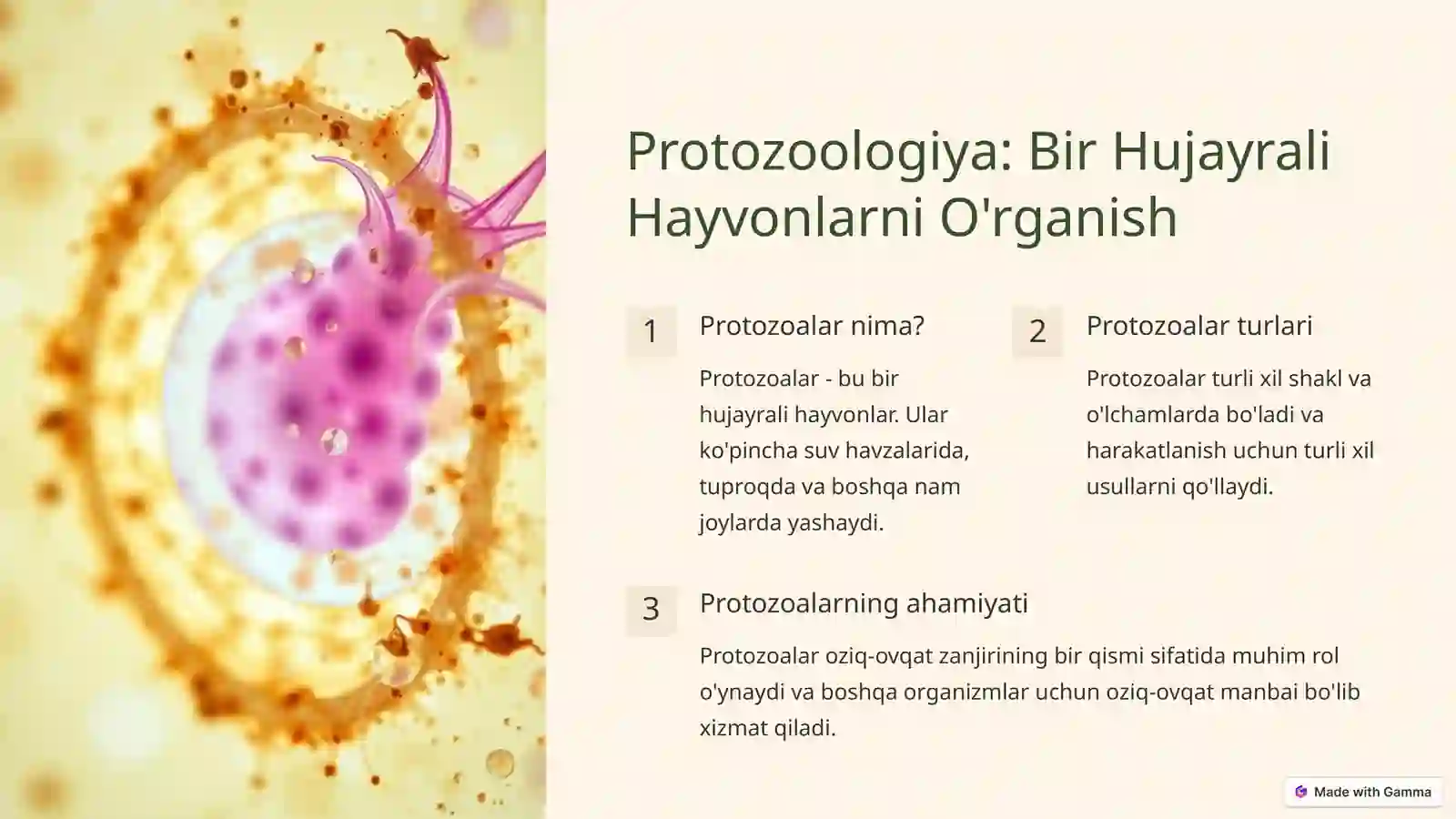 Protozoologiya: Bir Hujayrali Hayvonlarni O'rganish

1

Protozoalar nima?

Protozoalar - bu bir hujayrali hayvonlar. Ular ko'pincha suv havzalarida, tuproqda va boshqa nam joylarda yashaydi.

2

Protozoalar turlari

Protozoalar turli xil shakl va o'lchamlarda bo'ladi va harakatlanish uchun turli xil usullarni qo'llaydi.

3

Protozoalarning ahamiyati

Protozoalar oziq-ovqat zanjirining bir qismi sifatida muhim rol o'ynaydi va boshqa organizmlar uchun oziq-ovqat manbai bo'lib xizmat qiladi.

Made with Gamma